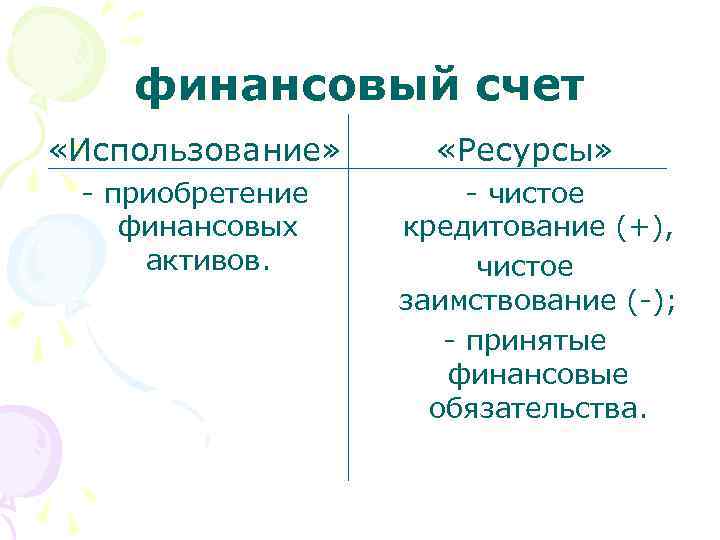 финансовый счет

| «Использование» | «Ресурсы» |
|---|---|
| - приобретение финансовых активов. | - чистое кредитование (+), чистое заимствование (-); - принятые финансовые обязательства. |